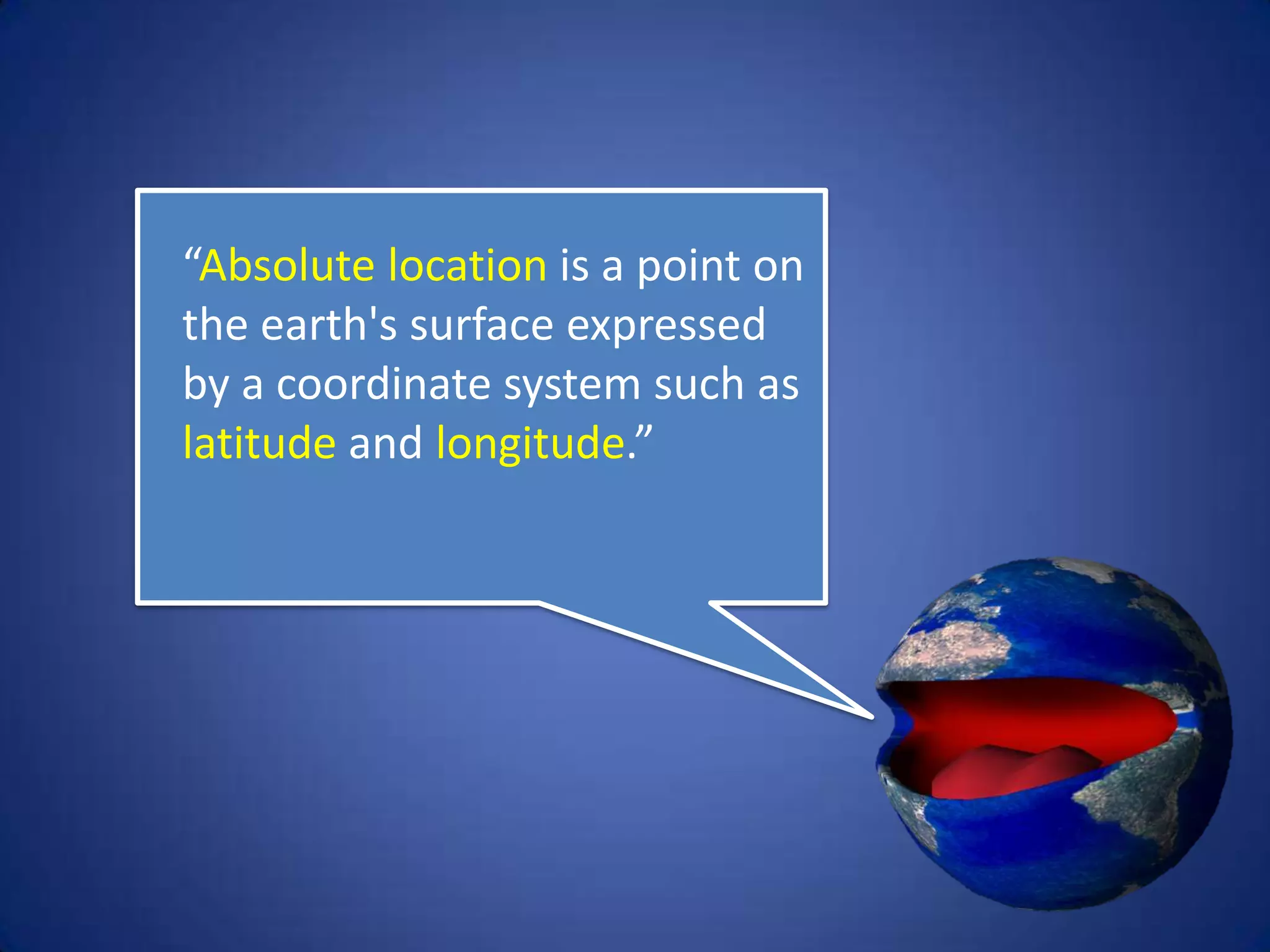 “Absolute location is a point on the earth's surface expressed by a coordinate system such as latitude and longitude.”